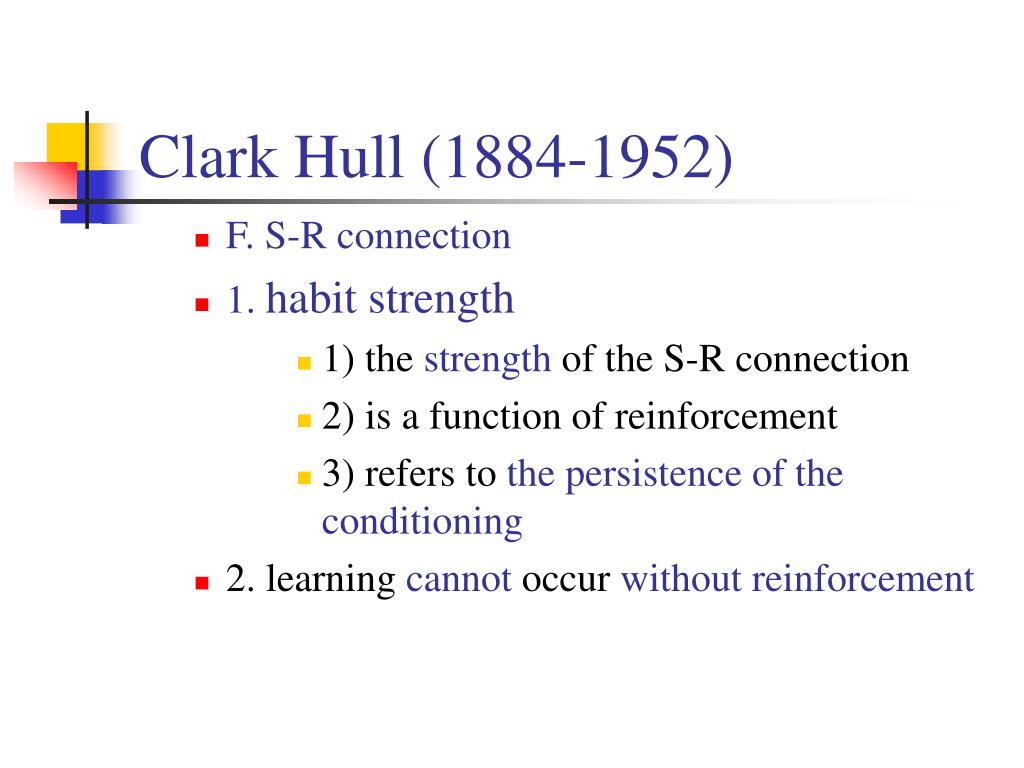 Clark Hull (1884-1952)

F. S-R connection

1. habit strength

1) the strength of the S-R connection

2) is a function of reinforcement

3) refers to the persistence of the conditioning

2. learning cannot occur without reinforcement